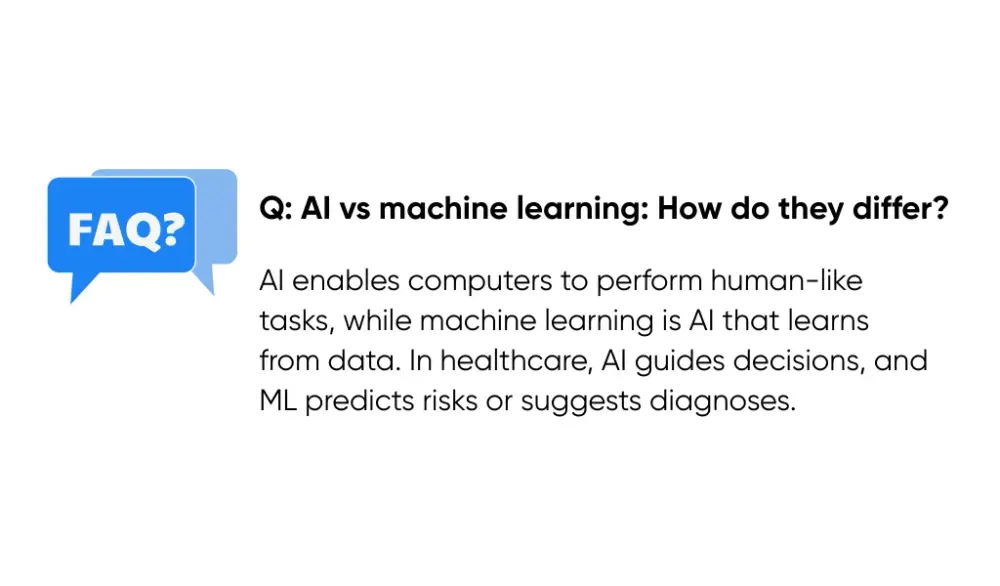 FAQ?

Q: AI vs machine learning: How do they differ?

AI enables computers to perform human-like tasks, while machine learning is AI that learns from data. In healthcare, AI guides decisions, and ML predicts risks or suggests diagnoses.